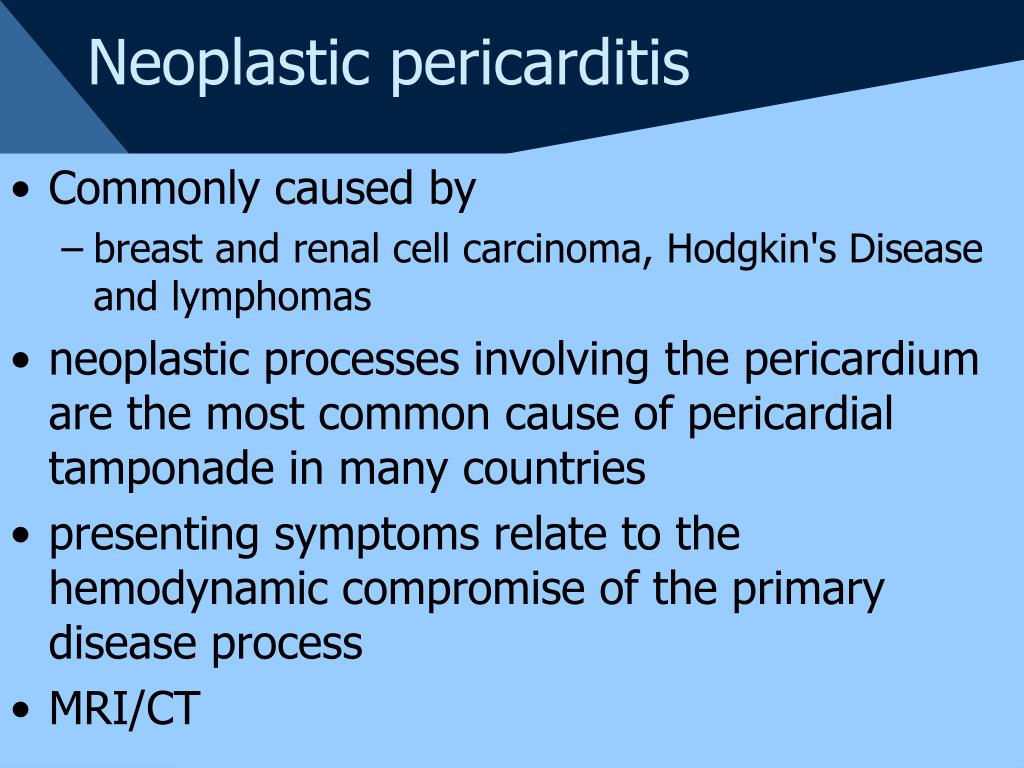 Neoplastic pericarditis

• Commonly caused by
– breast and renal cell carcinoma, Hodgkin's Disease and lymphomas
• neoplastic processes involving the pericardium are the most common cause of pericardial tamponade in many countries
• presenting symptoms relate to the hemodynamic compromise of the primary disease process
• MRI/CT